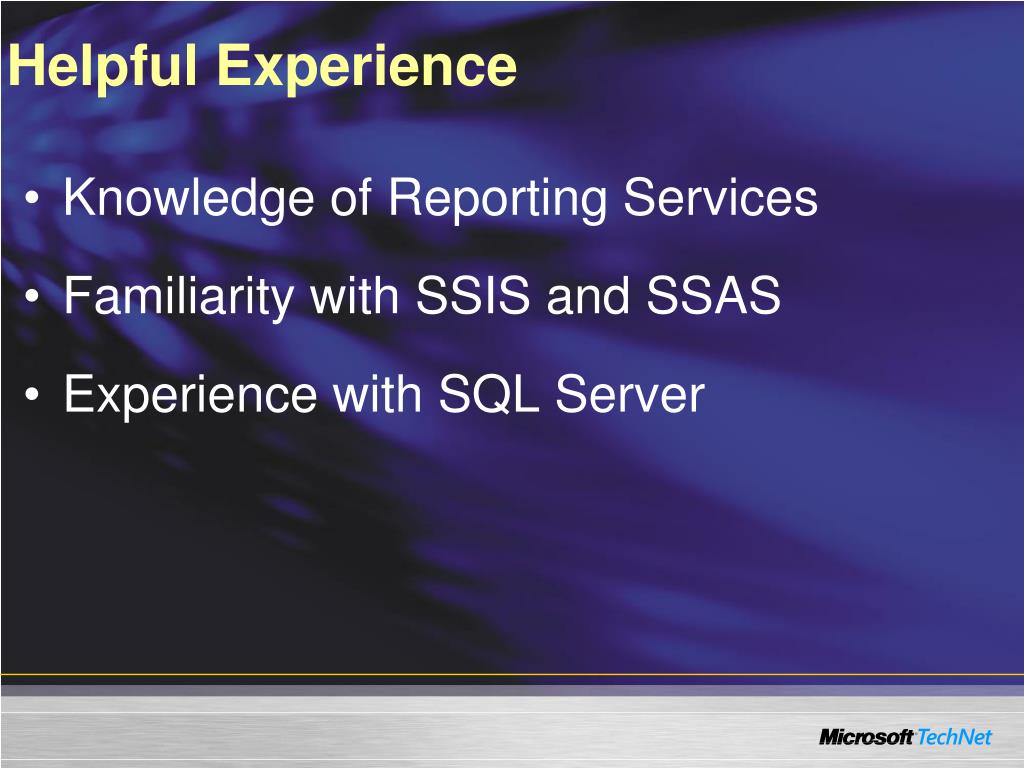 Helpful Experience

• Knowledge of Reporting Services

• Familiarity with SSIS and SSAS

• Experience with SQL Server

Microsoft TechNet